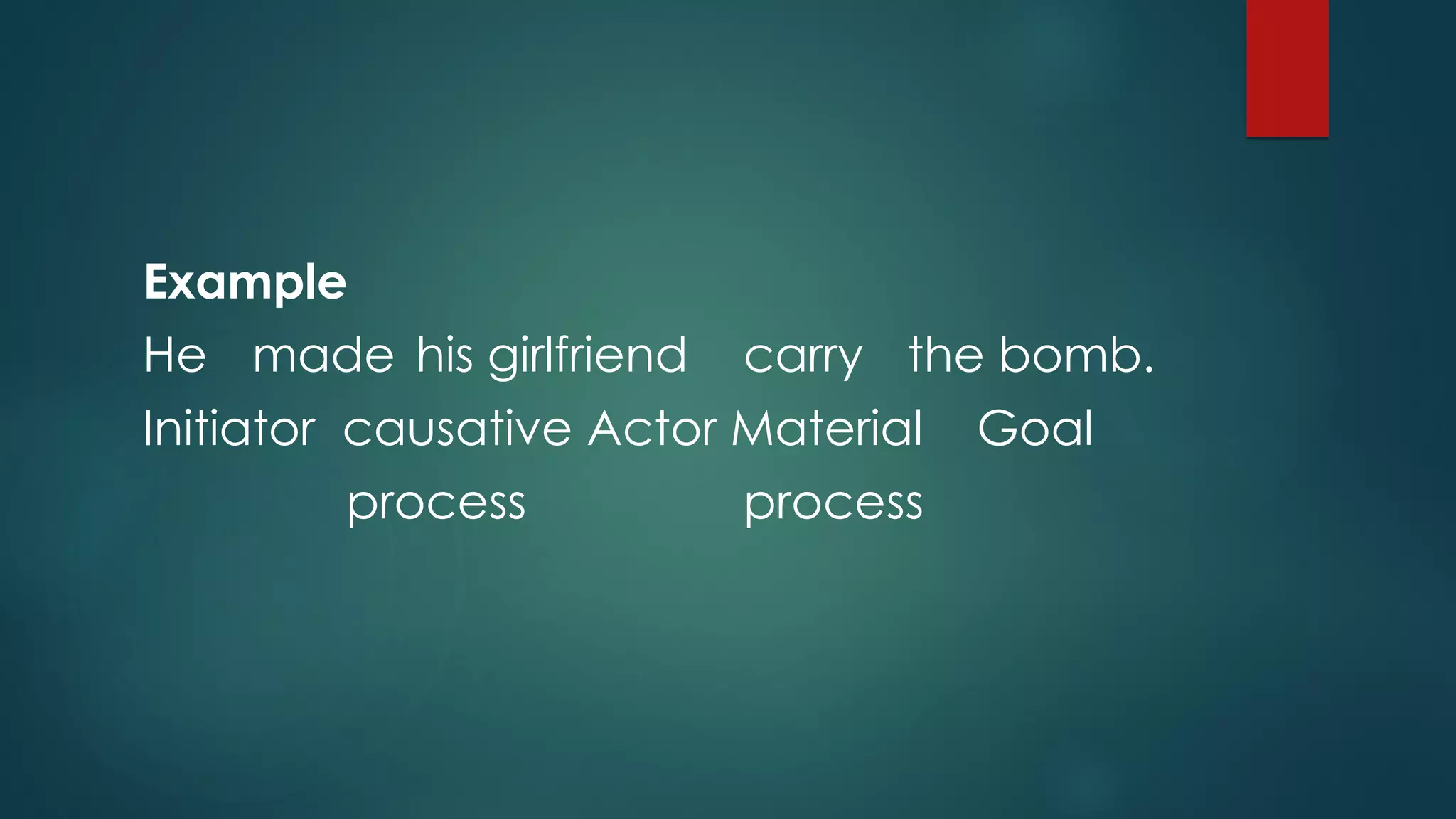 Example

He made his girlfriend carry the bomb.
Initiator causative Actor Material Goal
process process